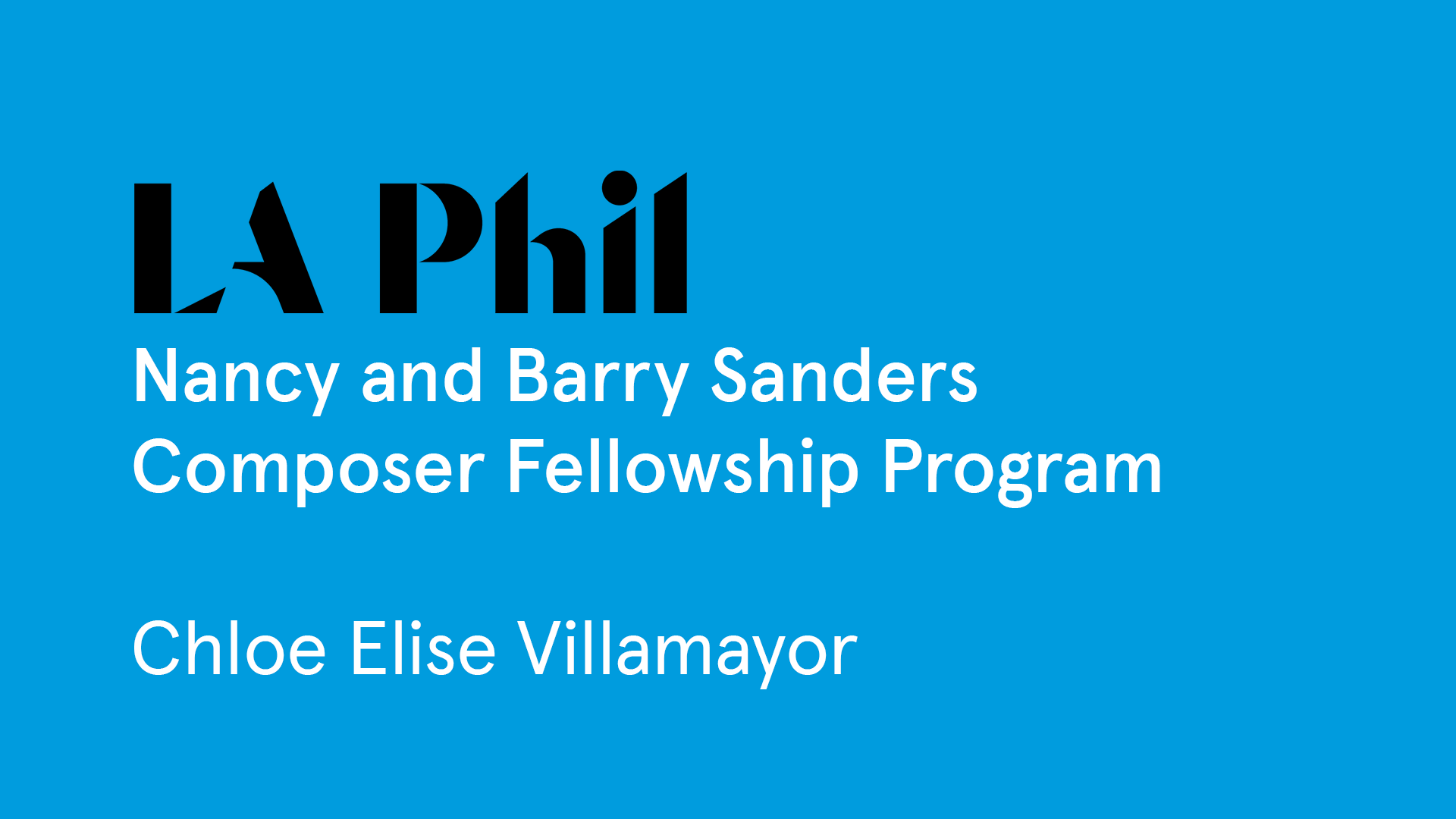 LA Phil

Nancy and Barry Sanders Composer Fellowship Program

Chloe Elise Villamayor